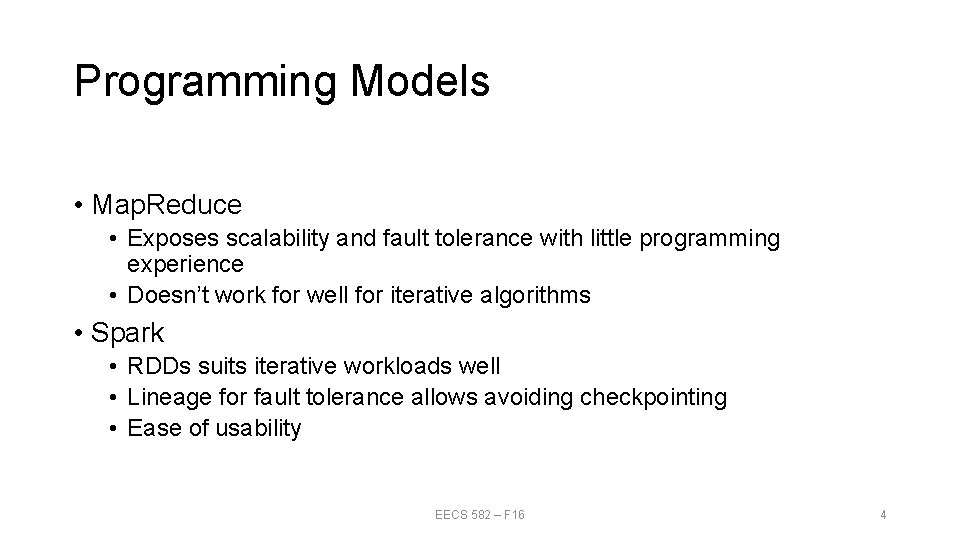 Programming Models

• MapReduce
  • Exposes scalability and fault tolerance with little programming experience
  • Doesn't work for well for iterative algorithms

• Spark
  • RDDs suits iterative workloads well
  • Lineage for fault tolerance allows avoiding checkpointing
  • Ease of usability

EECS 582 – F16

4